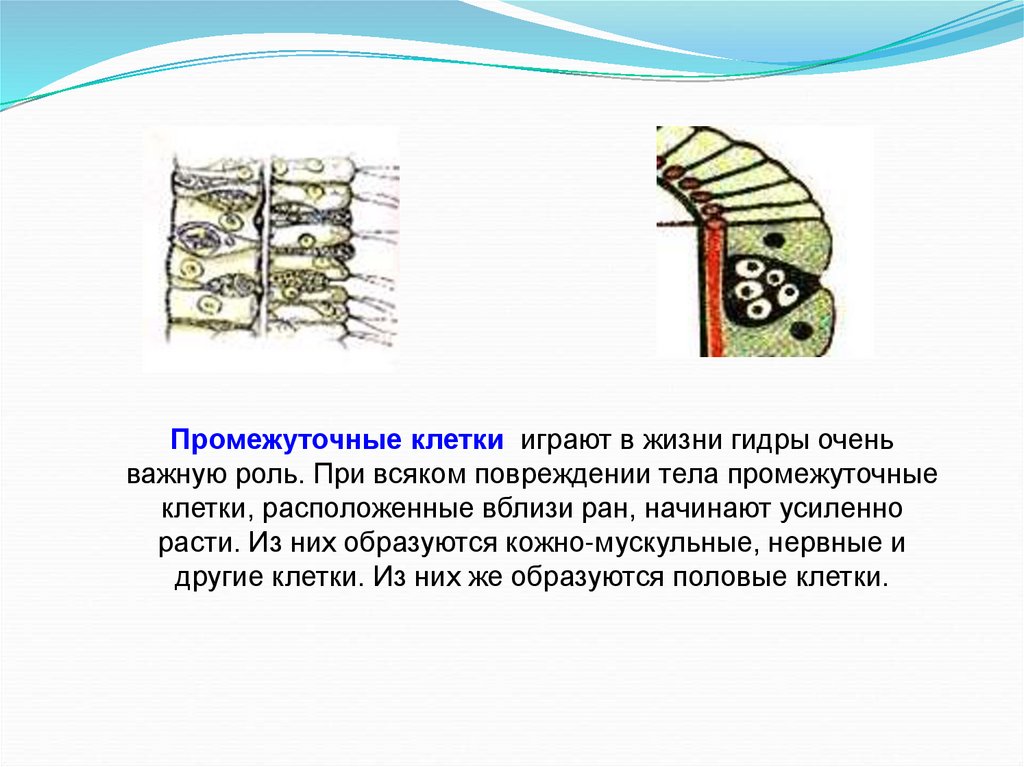 Промежуточные клетки играют в жизни гидры очень важную роль. При всяком повреждении тела промежуточные клетки, расположенные вблизи ран, начинают усиленно расти. Из них образуются кожно-мускульные, нервные и другие клетки. Из них же образуются половые клетки.